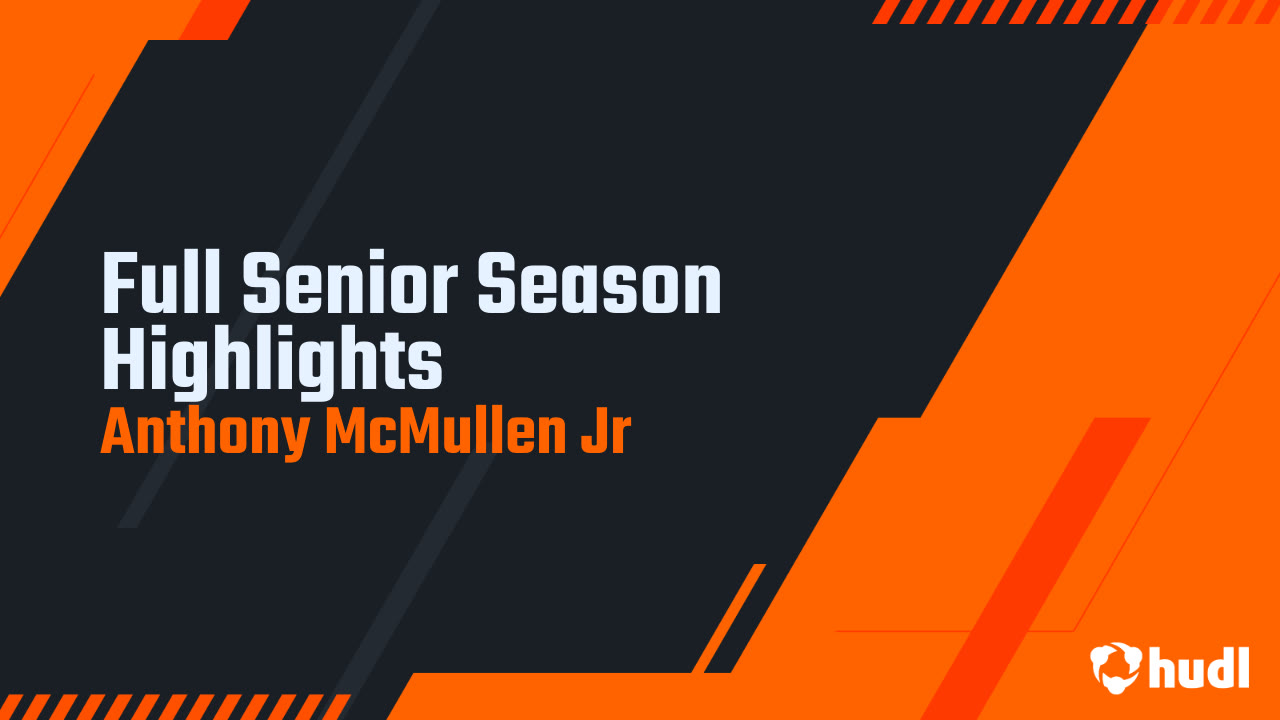 Full Senior Season Highlights
Anthony McMullen Jr

hudl